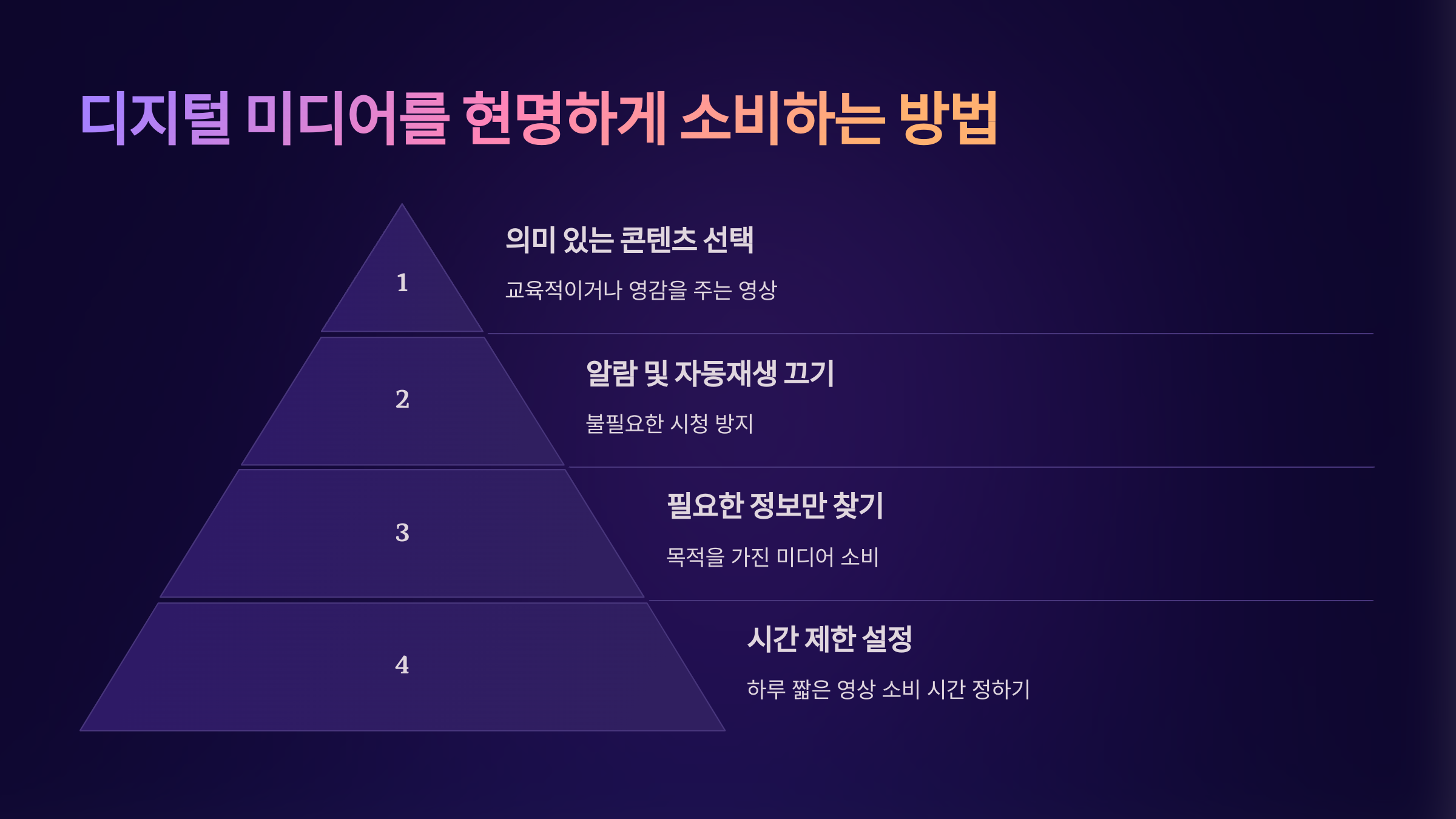 디지털 미디어를 현명하게 소비하는 방법

1

의미 있는 콘텐츠 선택

교육적이거나 영감을 주는 영상

2

알람 및 자동재생 끄기

불필요한 시청 방지

3

필요한 정보만 찾기

목적을 가진 미디어 소비

4

시간 제한 설정

하루 짧은 영상 소비 시간 정하기